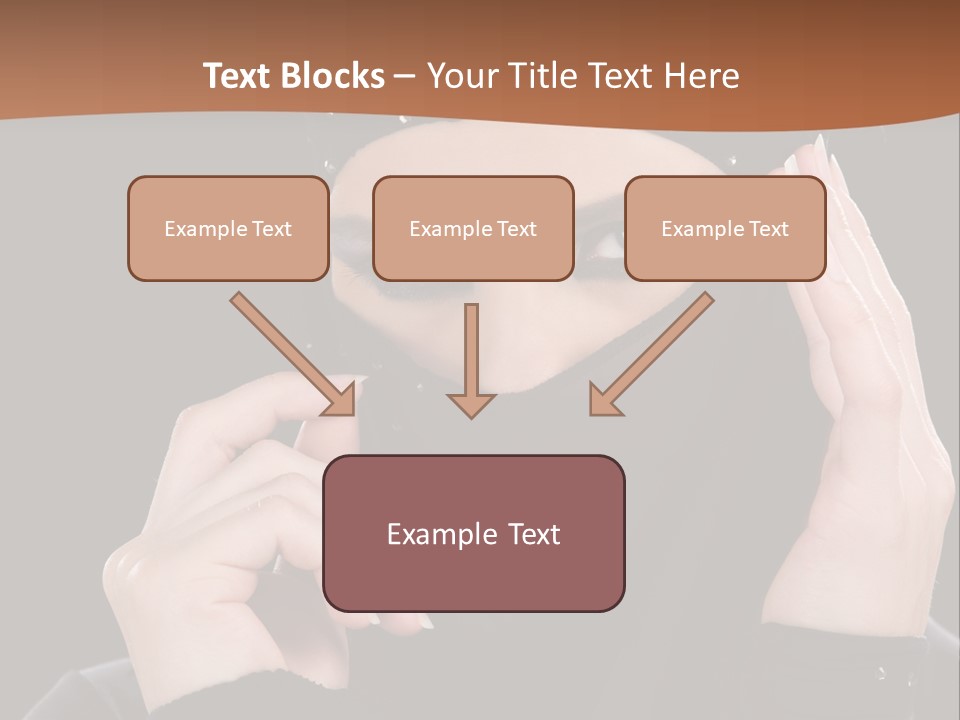 Text Blocks – Your Title Text Here

Example Text

Example Text

Example Text

Example Text